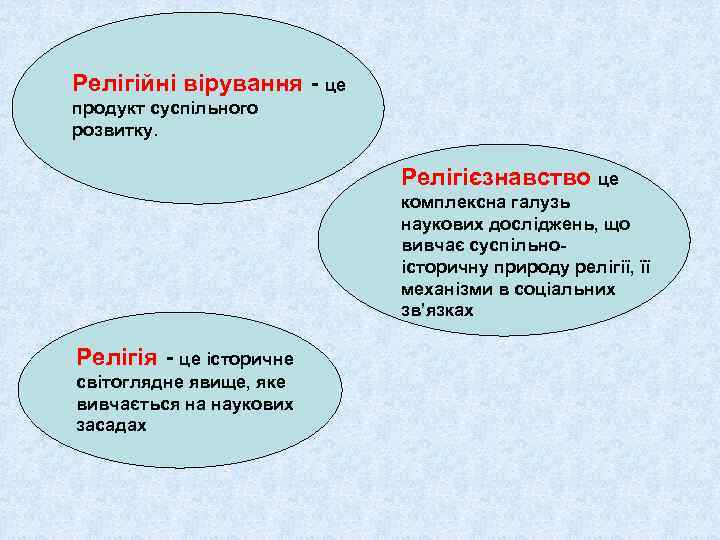 Релігійні вірування - це продукт суспільного розвитку.

Релігієзнавство це комплексна галузь наукових досліджень, що вивчає суспільно-історичну природу релігії, її механізми в соціальних зв'язках

Релігія - це історичне світоглядне явище, яке вивчається на наукових засадах